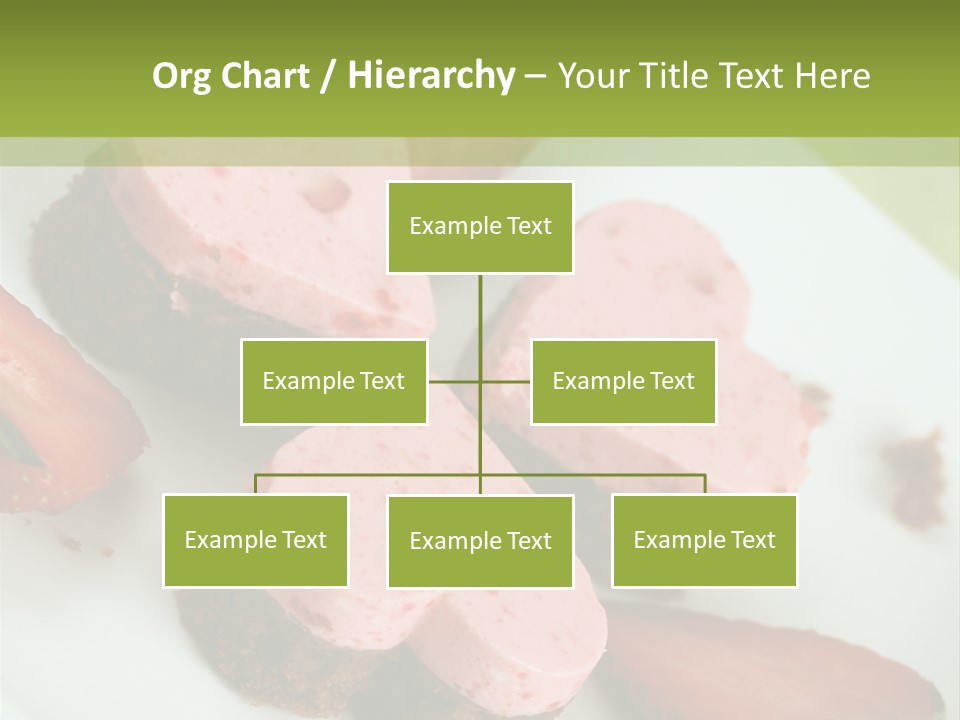 Org Chart / Hierarchy – Your Title Text Here

Example Text

Example Text

Example Text

Example Text

Example Text

Example Text